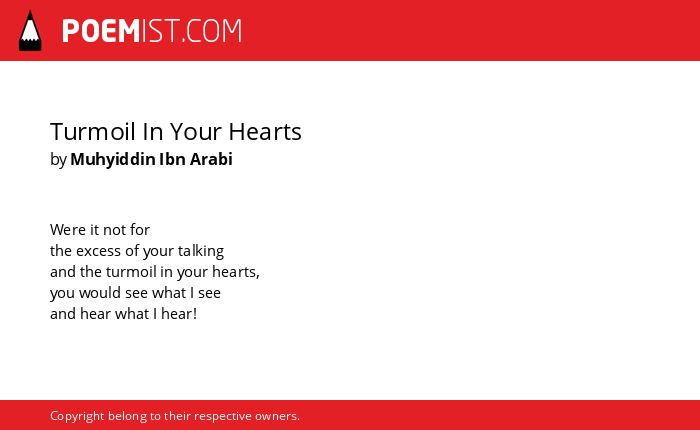 POEMIST.COM

Turmoil In Your Hearts
by Muhyiddin Ibn Arabi

Were it not for
the excess of your talking
and the turmoil in your hearts,
you would see what I see
and hear what I hear!

Copyright belong to their respective owners.